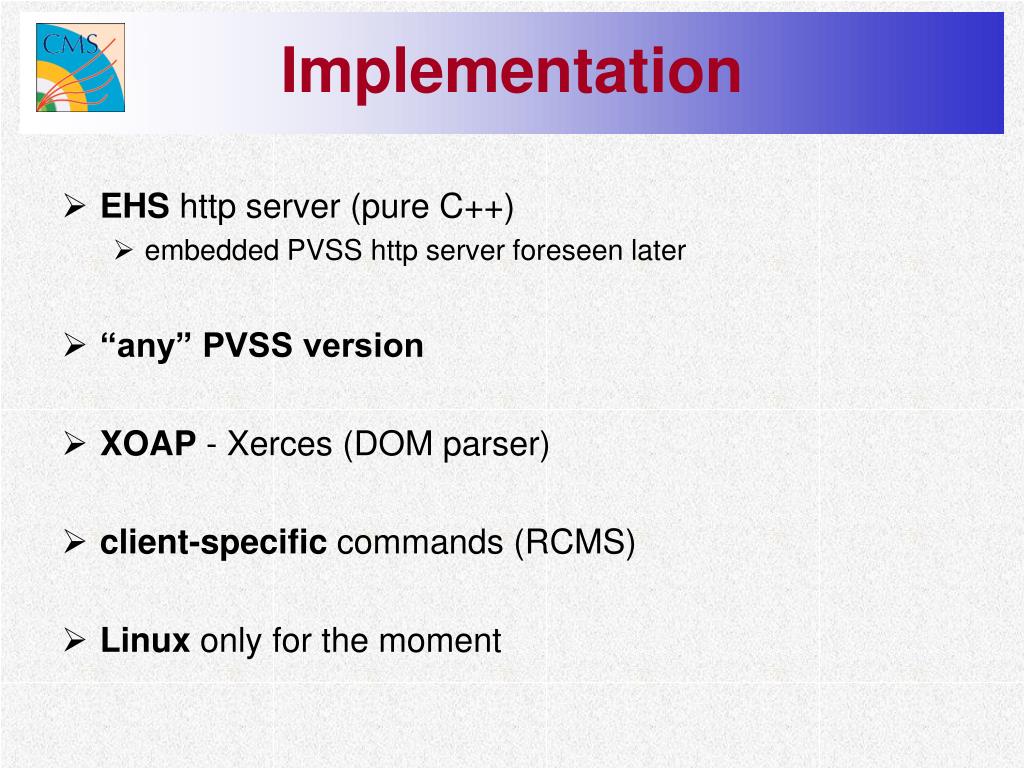 CMS

Implementation

➢ EHS http server (pure C++)
➢ embedded PVSS http server foreseen later

➢ “any” PVSS version

➢ XOAP - Xerces (DOM parser)

➢ client-specific commands (RCMS)

➢ Linux only for the moment